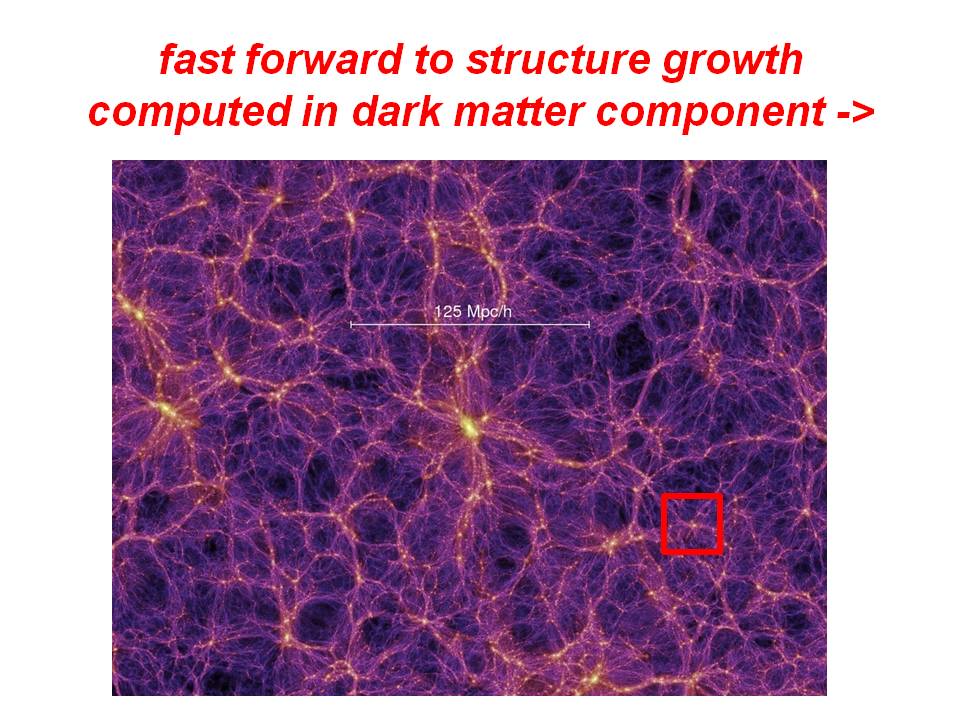 fast forward to structure growth computed in dark matter component ->

125 Mpc/h